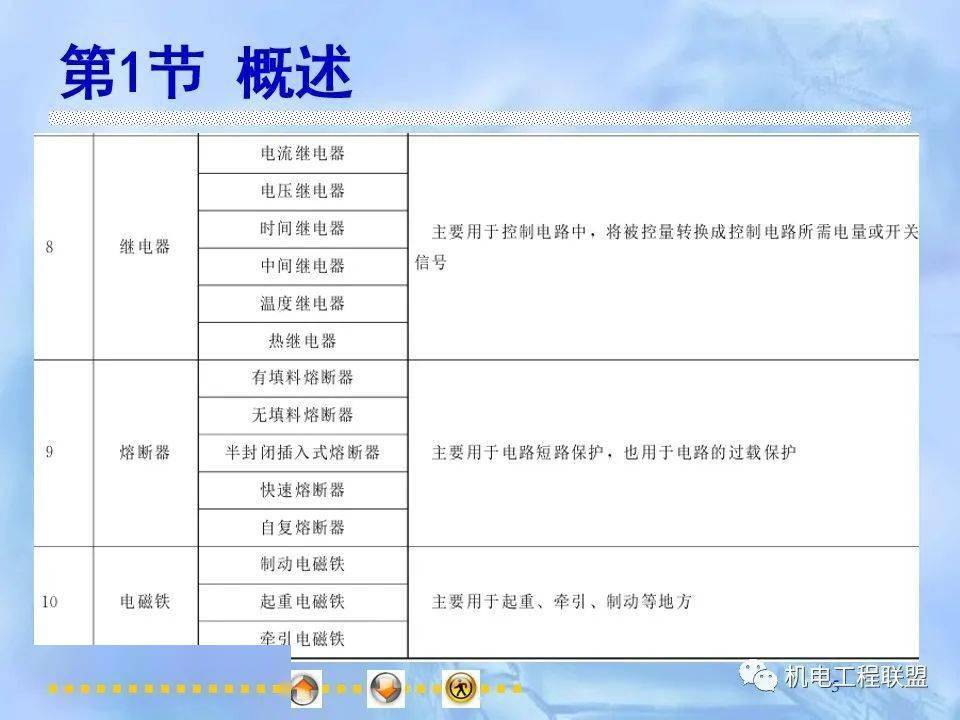 第1节 概述

| 8 | 继电器 | 电流继电器 | 主要用于控制电路中，将被控量转换成控制电路所需电量或开关信号 |
|---|---|---|---|
| | | 电压继电器 | |
| | | 时间继电器 | |
| | | 中间继电器 | |
| | | 温度继电器 | |
| | | 热继电器 | |
| 9 | 熔断器 | 有填料熔断器 | 主要用于电路短路保护，也用于电路的过载保护 |
| | | 无填料熔断器 | |
| | | 半封闭插入式熔断器 | |
| | | 快速熔断器 | |
| | | 自复熔断器 | |
| 10 | 电磁铁 | 制动电磁铁 | 主要用于起重、牵引、制动等地方 |
| | | 起重电磁铁 | |
| | | 牵引电磁铁 | |

机电工程联盟